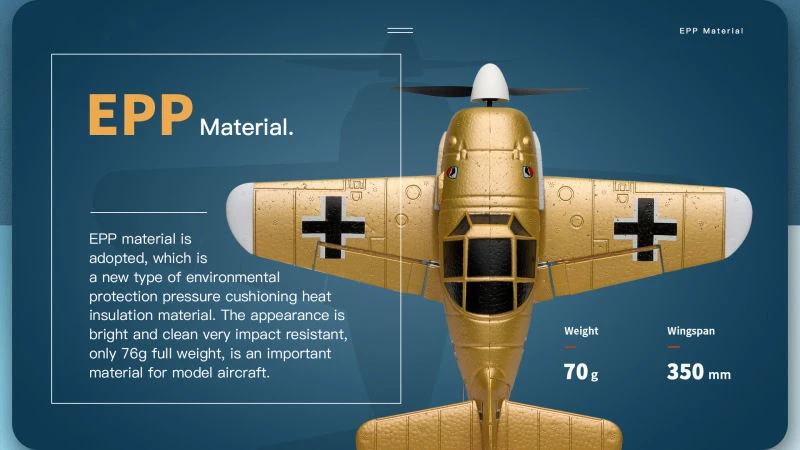 EPP Material

EPP Material.

EPP material is adopted, which is a new type of environmental protection pressure cushioning heat insulation material. The appearance is bright and clean very impact resistant, only 76g full weight, is an important material for model aircraft.

Weight

70 g

Wingspan

350 mm